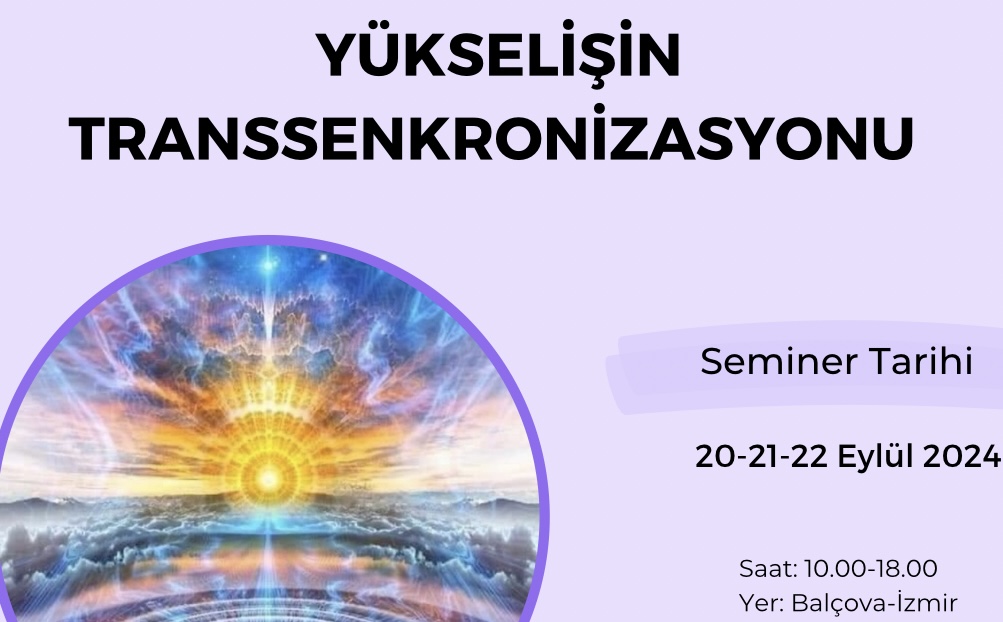 YÜKSELİŞİN TRANSSENKRONİZASYONU

Seminer Tarihi

20-21-22 Eylül 2024

Saat: 10.00-18.00
Yer: Balçova-İzmir